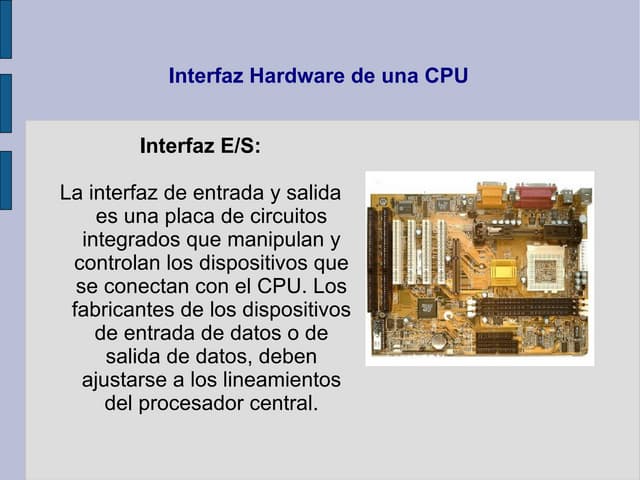 Interfaz Hardware de una CPU

Interfaz E/S:

La interfaz de entrada y salida es una placa de circuitos integrados que manipulan y controlan los dispositivos que se conectan con el CPU. Los fabricantes de los dispositivos de entrada de datos o de salida de datos, deben ajustarse a los lineamientos del procesador central.